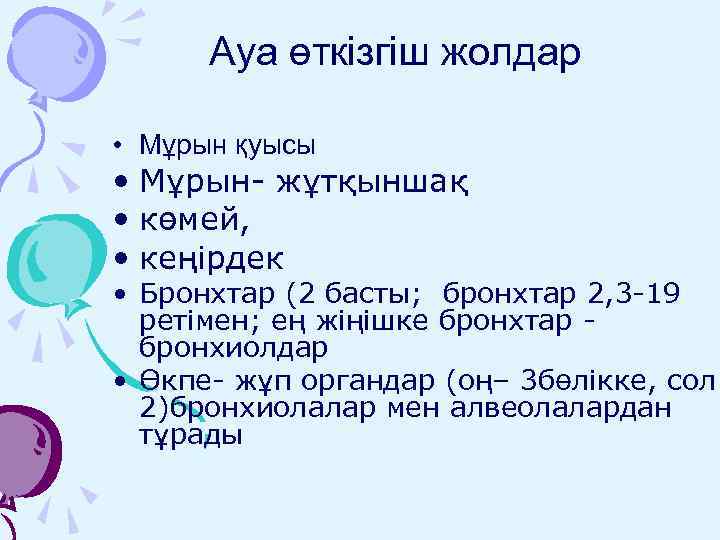 Ауа өткізгіш жолдар

• Мұрын қуысы
• Мұрын- жұтқыншақ
• көмей,
• кеңірдек
• Бронхтар (2 басты; бронхтар 2,3-19 ретімен; ең жіңішке бронхтар - бронхиолдар
• Өкпе- жұп органдар (оң– 3бөлікке, сол 2)бронхиолалар мен алвеолалардан тұрады